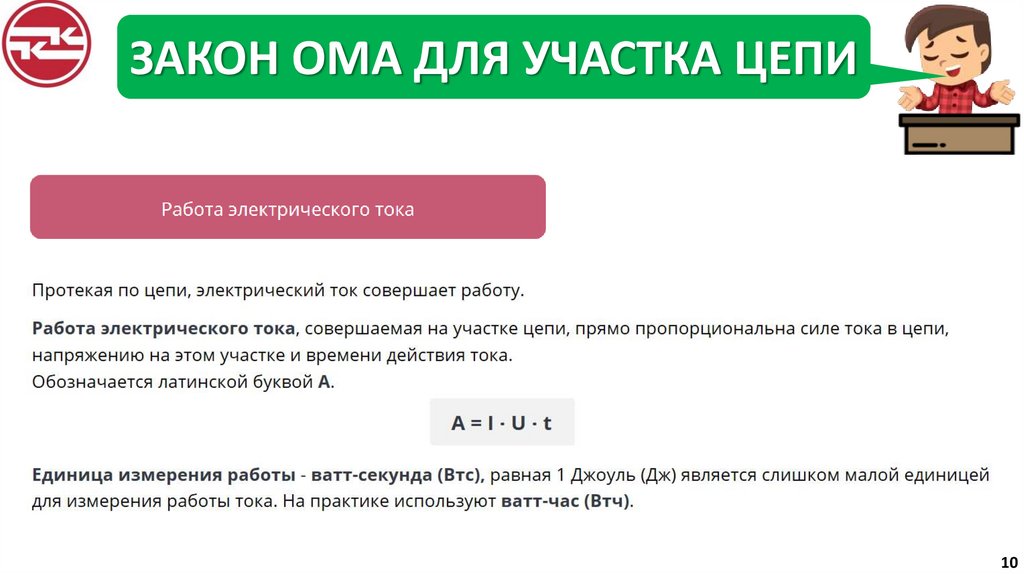 ЗАКОН ОМА ДЛЯ УЧАСТКА ЦЕПИ

Работа электрического тока

Протекая по цепи, электрический ток совершает работу.

Работа электрического тока, совершаемая на участке цепи, прямо пропорциональна силе тока в цепи, напряжению на этом участке и времени действия тока.
Обозначается латинской буквой A.

$A = I \cdot U \cdot t$

Единица измерения работы - ватт-секунда (Втс), равная 1 Джоуль (Дж) является слишком малой единицей для измерения работы тока. На практике используют ватт-час (Втч).

10